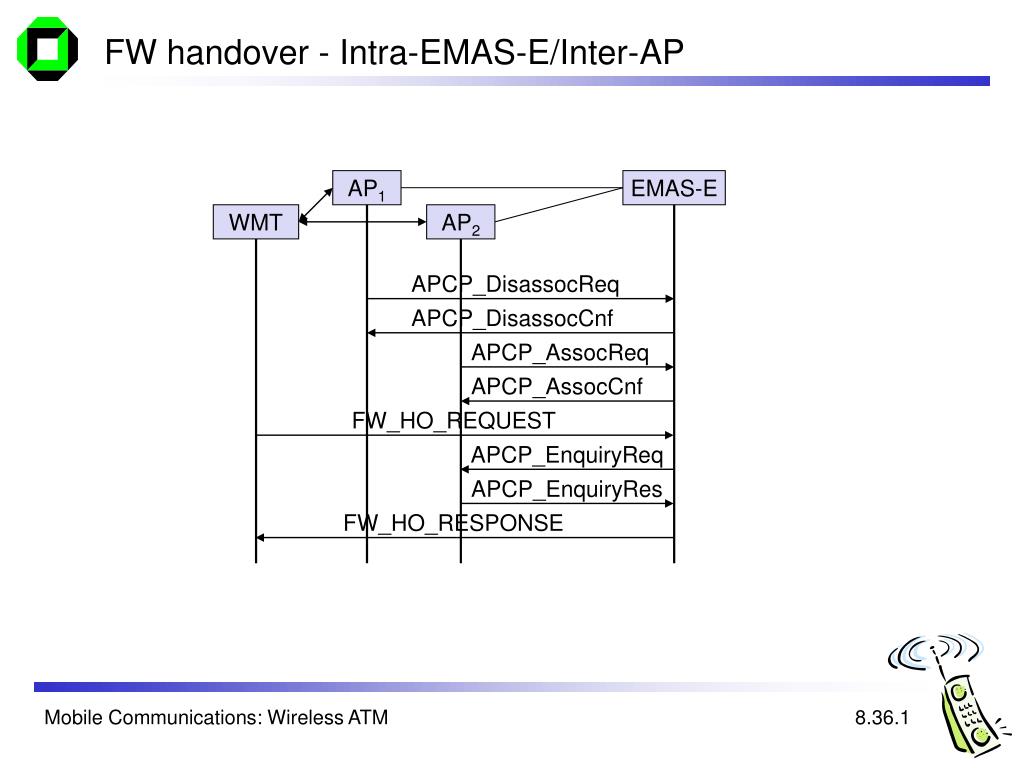 FW handover - Intra-EMAS-E/Inter-AP

$AP_1$

EMAS-E

WMT

$AP_2$

APCP_DisassocReq

APCP_DisassocCnf

APCP_AssocReq

APCP_AssocCnf

FW_HO_REQUEST

APCP_EnquiryReq

APCP_EnquiryRes

FW_HO_RESPONSE

Mobile Communications: Wireless ATM

8.36.1